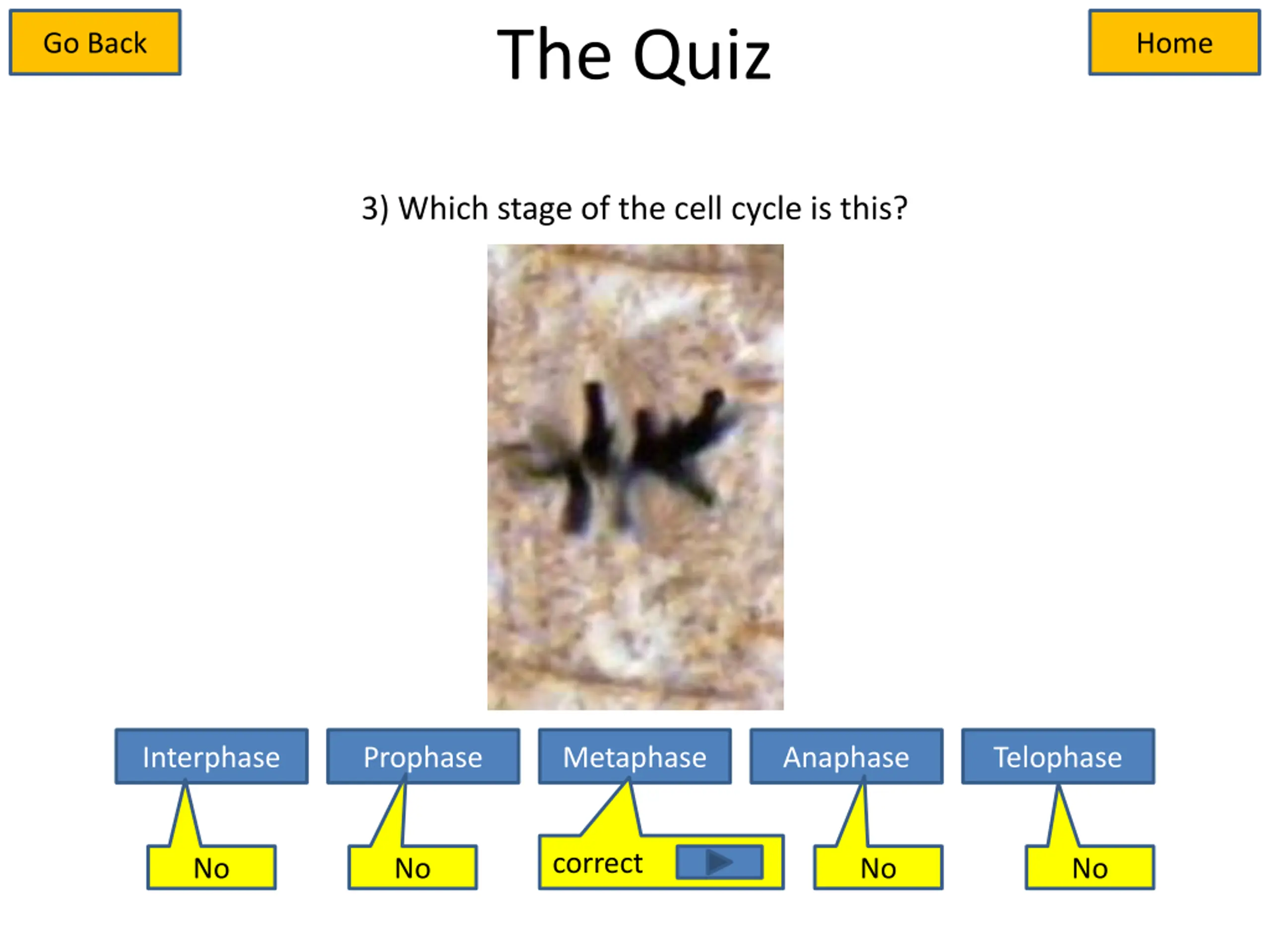 Go Back

The Quiz

Home

3) Which stage of the cell cycle is this?

Interphase

Prophase

Metaphase

Anaphase

Telophase

No

No

correct

No

No